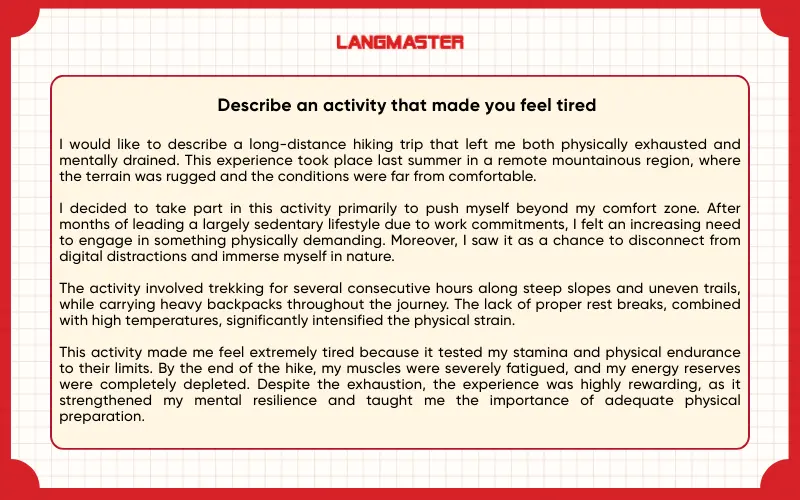 LANGMASTER

Describe an activity that made you feel tired

I would like to describe a long-distance hiking trip that left me both physically exhausted and mentally drained. This experience took place last summer in a remote mountainous region, where the terrain was rugged and the conditions were far from comfortable.

I decided to take part in this activity primarily to push myself beyond my comfort zone. After months of leading a largely sedentary lifestyle due to work commitments, I felt an increasing need to engage in something physically demanding. Moreover, I saw it as a chance to disconnect from digital distractions and immerse myself in nature.

The activity involved trekking for several consecutive hours along steep slopes and uneven trails, while carrying heavy backpacks throughout the journey. The lack of proper rest breaks, combined with high temperatures, significantly intensified the physical strain.

This activity made me feel extremely tired because it tested my stamina and physical endurance to their limits. By the end of the hike, my muscles were severely fatigued, and my energy reserves were completely depleted. Despite the exhaustion, the experience was highly rewarding, as it strengthened my mental resilience and taught me the importance of adequate physical preparation.